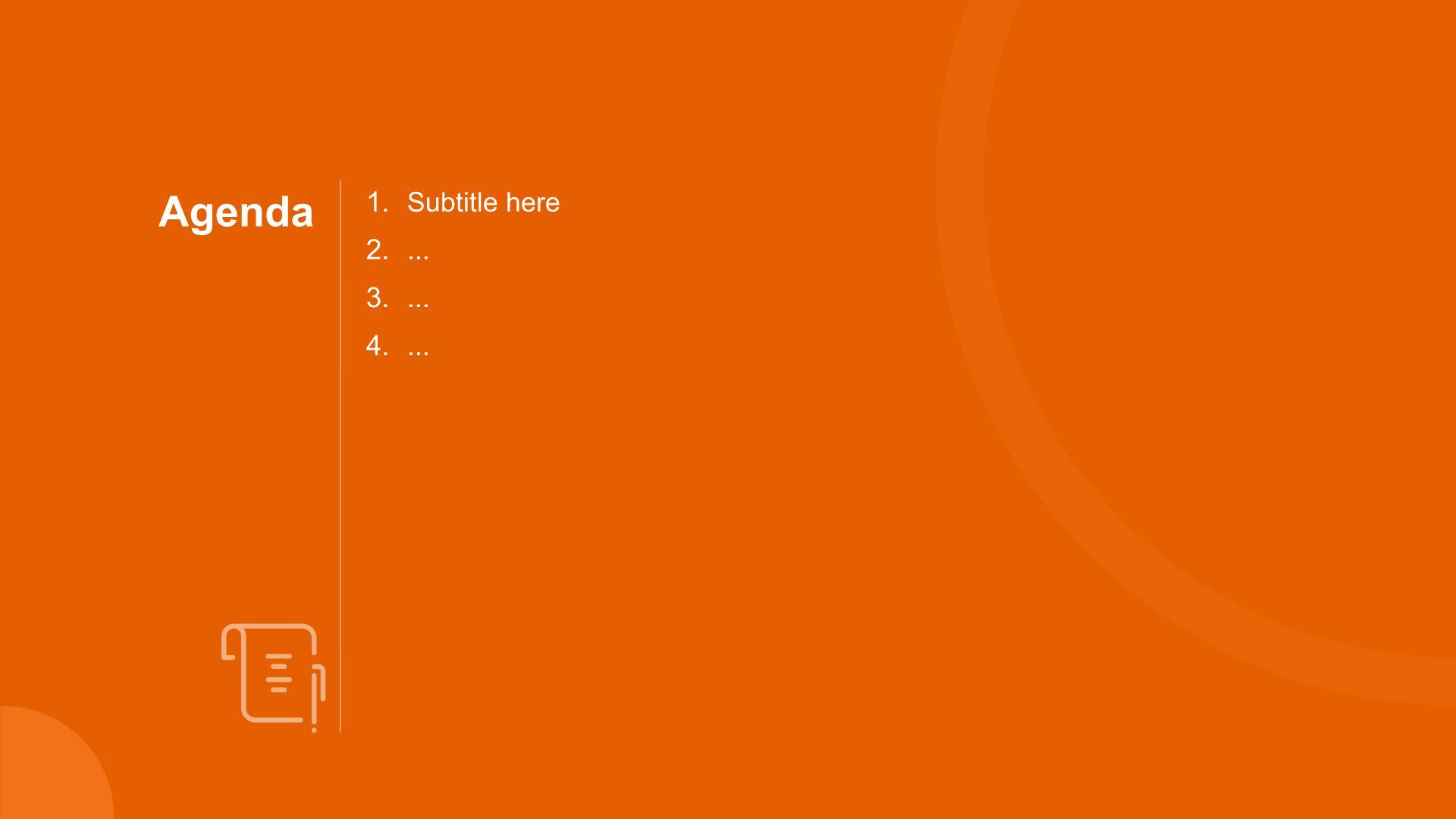 Agenda

1. Subtitle here
2. ...
3. ...
4. ...